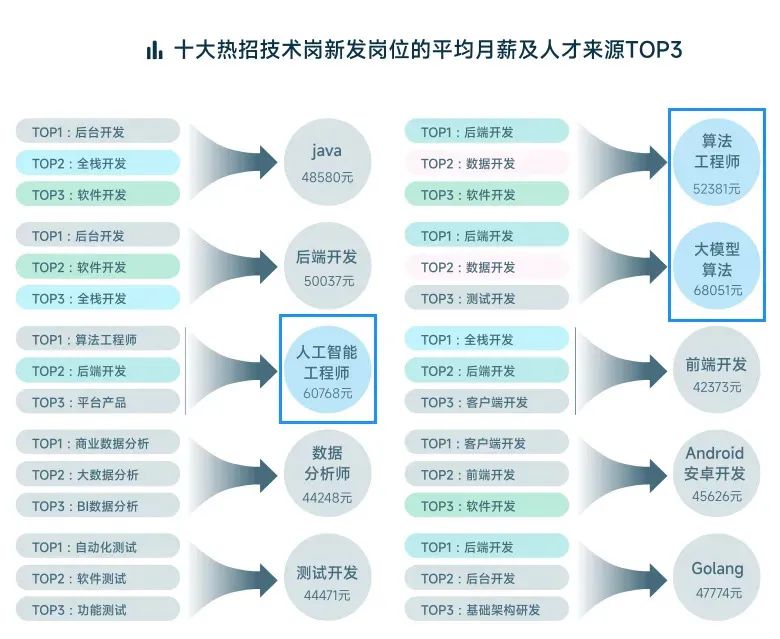 十大热招技术岗新发岗位的平均月薪及人才来源TOP3

TOP1：后台开发
TOP2：全栈开发
TOP3：软件开发
java
48580元

TOP1：后台开发
TOP2：软件开发
TOP3：全栈开发
后端开发
50037元

TOP1：算法工程师
TOP2：后端开发
TOP3：平台产品
人工智能工程师
60768元

TOP1：商业数据分析
TOP2：大数据分析
TOP3：BI数据分析
数据分析师
44248元

TOP1：自动化测试
TOP2：软件测试
TOP3：功能测试
测试开发
44471元

TOP1：后端开发
TOP2：数据开发
TOP3：软件开发
算法工程师
52381元

TOP1：后端开发
TOP2：数据开发
TOP3：测试开发
大模型算法
68051元

TOP1：全栈开发
TOP2：后端开发
TOP3：客户端开发
前端开发
42373元

TOP1：客户端开发
TOP2：前端开发
TOP3：软件开发
Android安卓开发
45626元

TOP1：后端开发
TOP2：后台开发
TOP3：基础架构研发
Golang
47774元